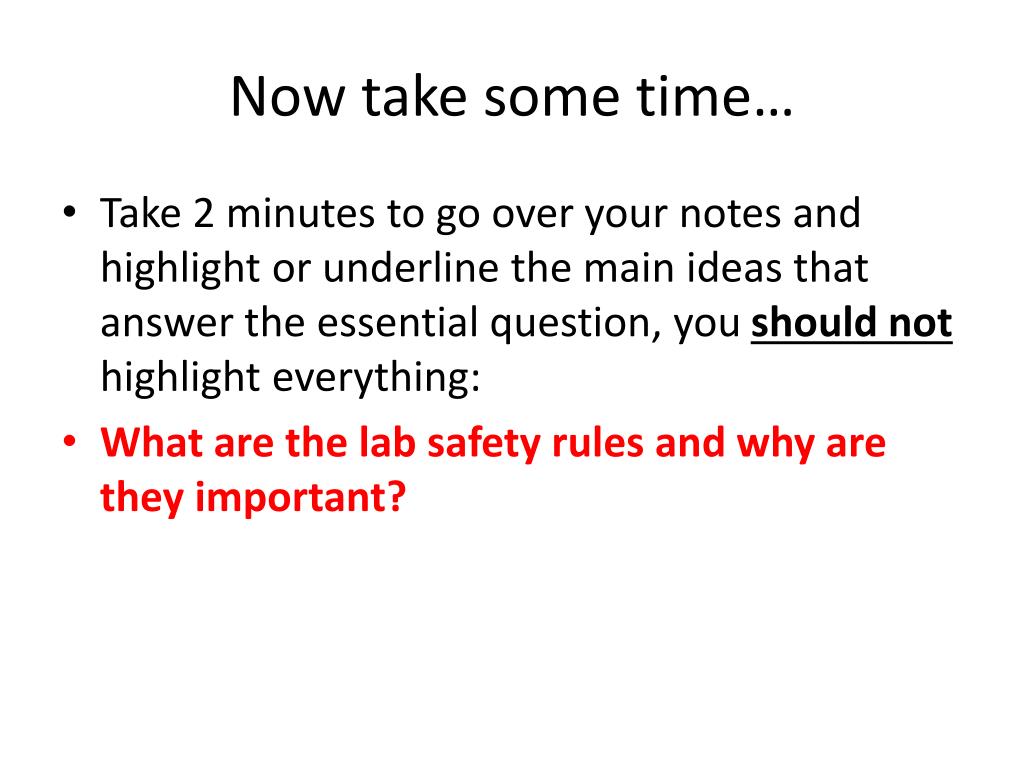 Now take some time…

• Take 2 minutes to go over your notes and highlight or underline the main ideas that answer the essential question, you should not highlight everything:
• What are the lab safety rules and why are they important?